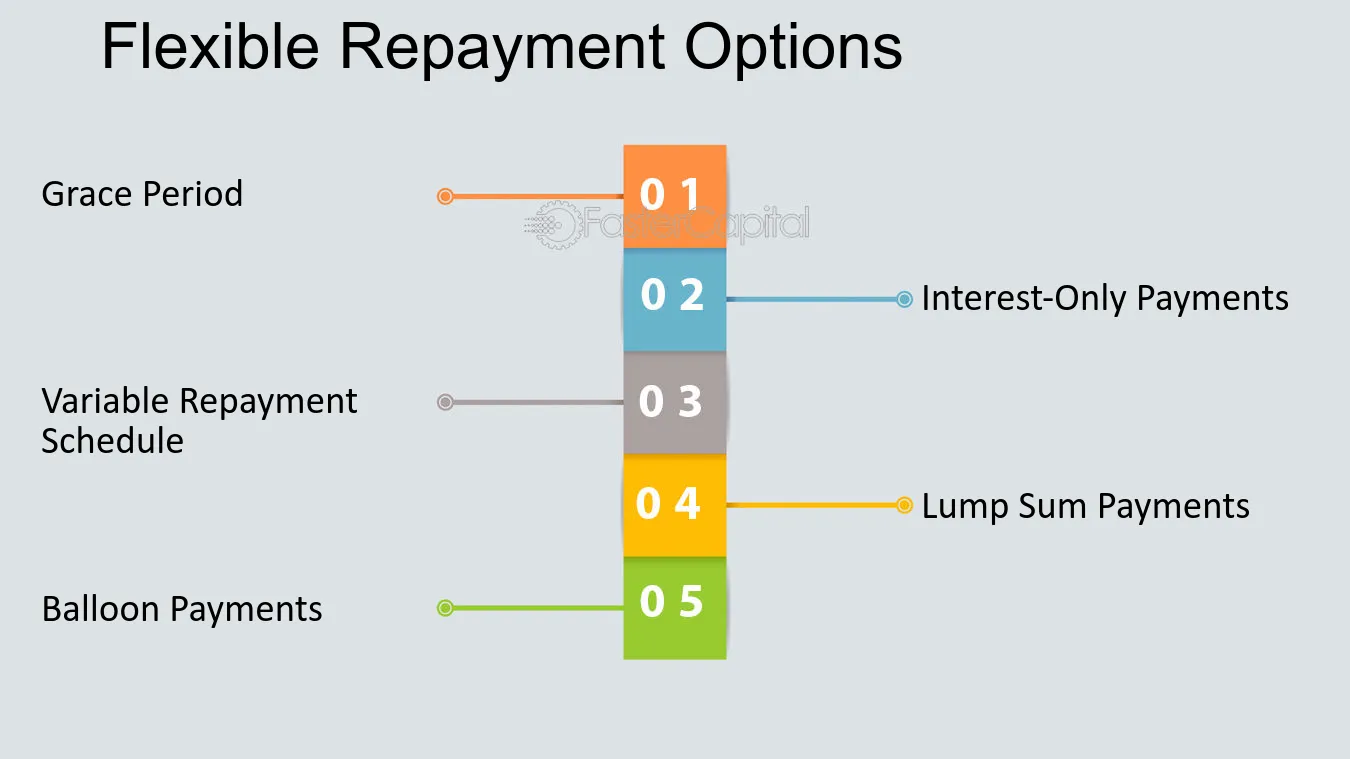 Flexible Repayment Options

Grace Period

0 1

0 2

Interest-Only Payments

Variable Repayment Schedule

0 3

0 4

Lump Sum Payments

Balloon Payments

0 5

FasterCapital